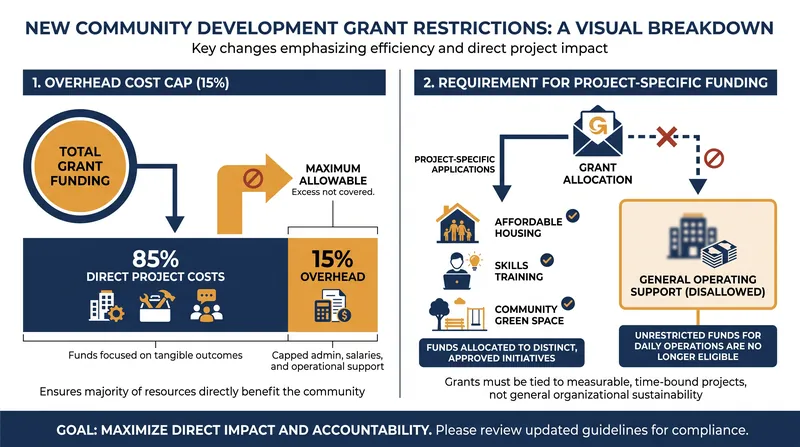 NEW COMMUNITY DEVELOPMENT GRANT RESTRICTIONS: A VISUAL BREAKDOWN

Key changes emphasizing efficiency and direct project impact

1. OVERHEAD COST CAP (15%)

TOTAL GRANT FUNDING

MAXIMUM ALLOWABLE
Excess not covered.

85%
DIRECT PROJECT COSTS

15%
OVERHEAD

Funds focused on tangible outcomes

Capped admin, salaries, and operational support

Ensures majority of resources directly benefit the community

2. REQUIREMENT FOR PROJECT-SPECIFIC FUNDING

PROJECT-SPECIFIC APPLICATIONS

GRANT ALLOCATION

AFFORDABLE HOUSING

SKILLS TRAINING

COMMUNITY GREEN SPACE

FUNDS ALLOCATED TO DISTINCT, APPROVED INITIATIVES

GENERAL OPERATING SUPPORT (DISALLOWED)

UNRESTRICTED FUNDS FOR DAILY OPERATIONS ARE NO LONGER ELIGIBLE

Grants must be tied to measurable, time-bound projects, not general organizational sustainability

GOAL: MAXIMIZE DIRECT IMPACT AND ACCOUNTABILITY. Please review updated guidelines for compliance.